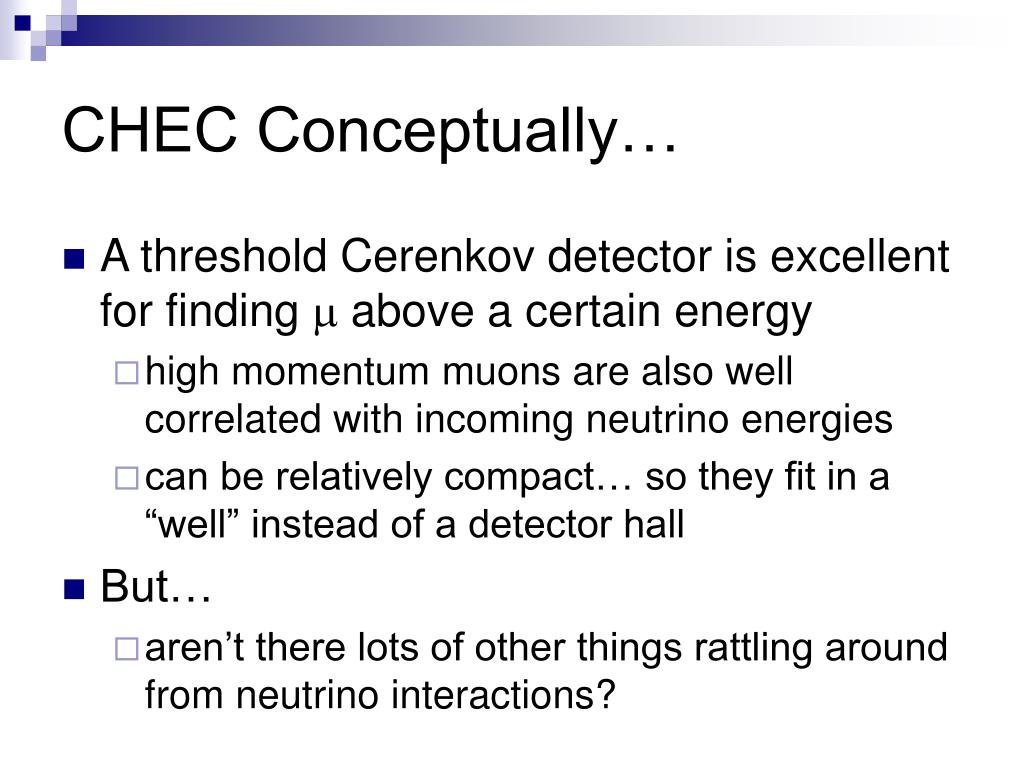 CHEC Conceptually…

A threshold Cerenkov detector is excellent for finding $\mu$ above a certain energy

high momentum muons are also well correlated with incoming neutrino energies

can be relatively compact… so they fit in a “well” instead of a detector hall

But…

aren’t there lots of other things rattling around from neutrino interactions?